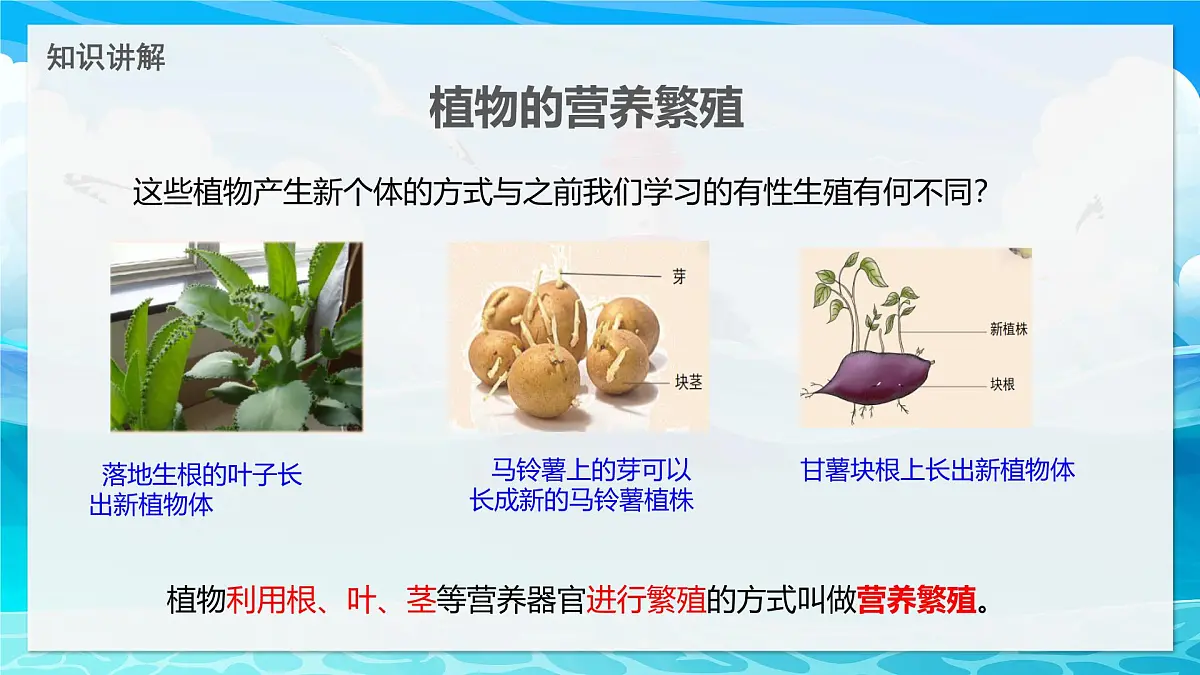 知识讲解

植物的营养繁殖

这些植物产生新个体的方式与之前我们学习的有性生殖有何不同？

芽

块茎

新植株

块根

落地生根的叶子长出新植物体

马铃薯上的芽可以长成新的马铃薯植株

甘薯块根上长出新植物体

植物利用根、叶、茎等营养器官进行繁殖的方式叫做营养繁殖。